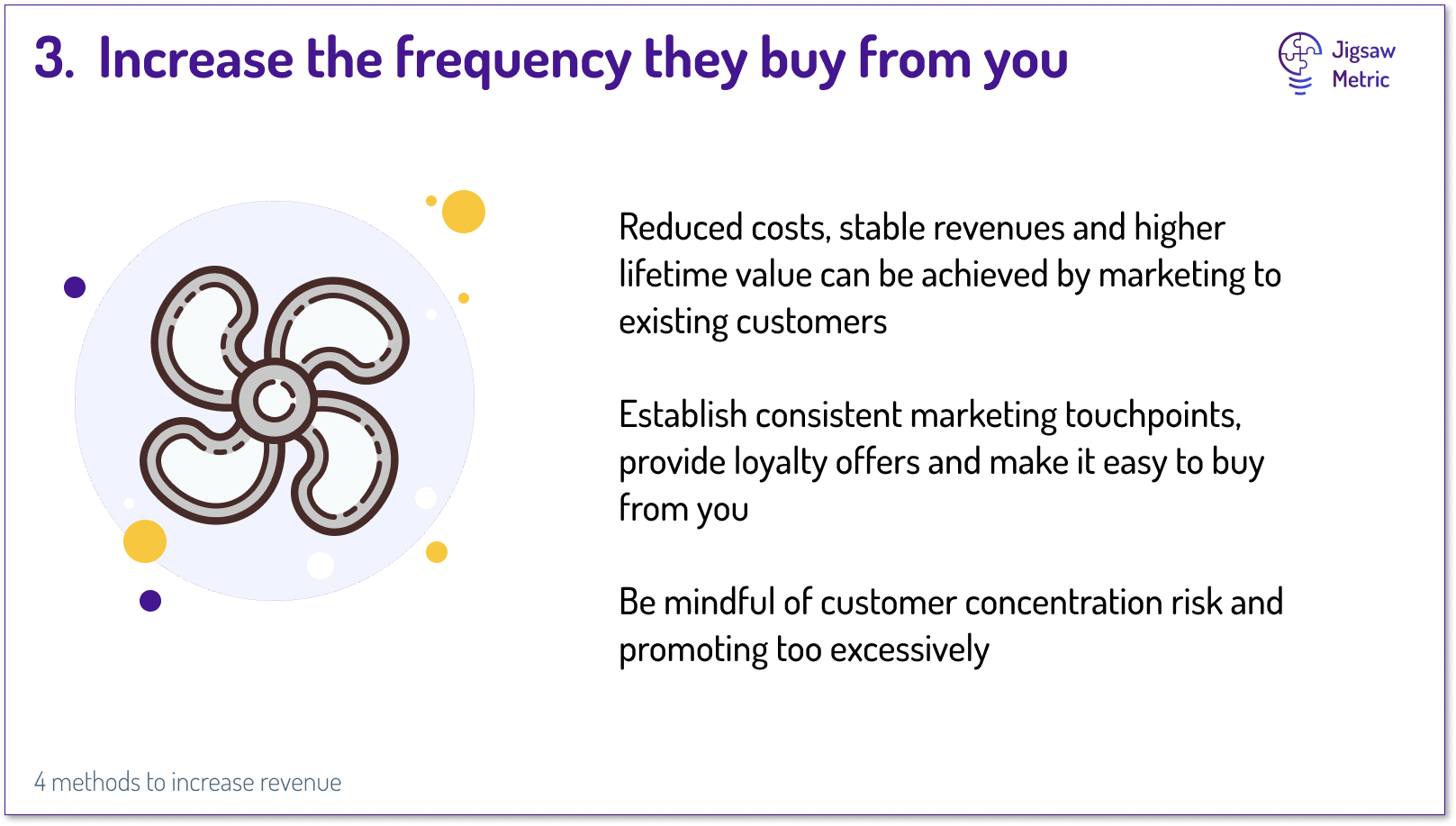 3. Increase the frequency they buy from you

Jigsaw Metric

Reduced costs, stable revenues and higher lifetime value can be achieved by marketing to existing customers

Establish consistent marketing touchpoints, provide loyalty offers and make it easy to buy from you

Be mindful of customer concentration risk and promoting too excessively

4 methods to increase revenue